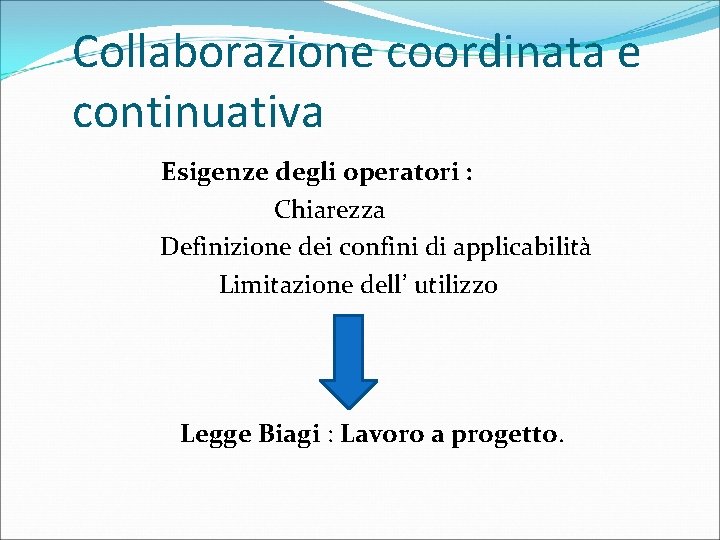 Collaborazione coordinata e continuativa

Esigenze degli operatori :

Chiarezza

Definizione dei confini di applicabilità

Limitazione dell' utilizzo

Legge Biagi : Lavoro a progetto.